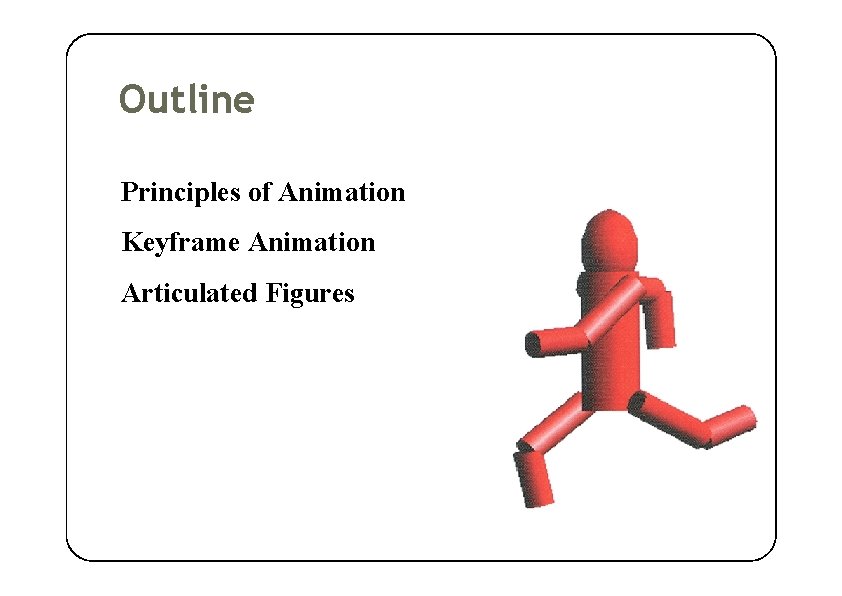 Outline

Principles of Animation

Keyframe Animation

Articulated Figures